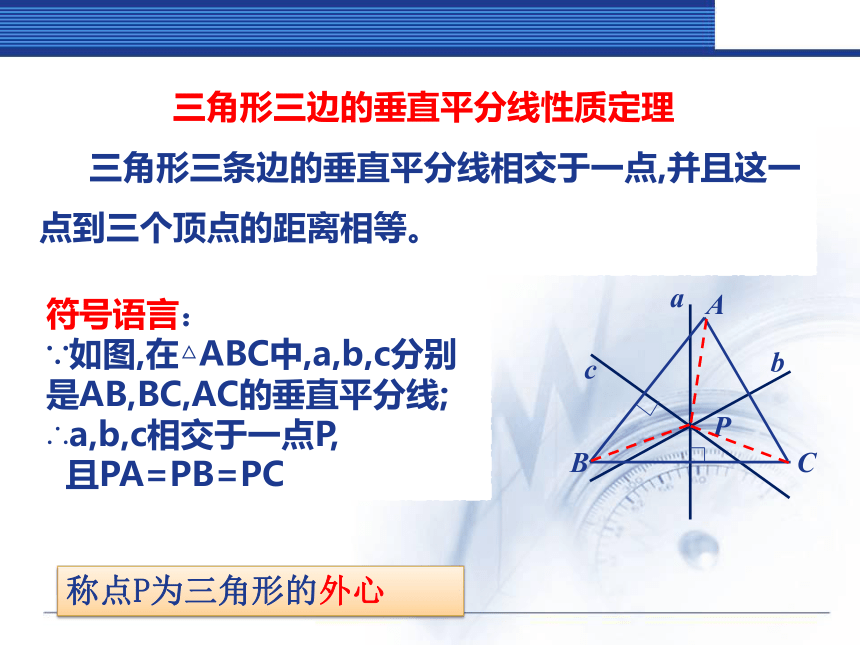 三角形三边的垂直平分线性质定理

三角形三条边的垂直平分线相交于一点,并且这一点到三个顶点的距离相等。

符号语言：
∵如图,在△ABC中,a,b,c分别是AB,BC,AC的垂直平分线;
∴a,b,c相交于一点P,
且PA=PB=PC

a
A
c
b
P
B
C

称点P为三角形的外心